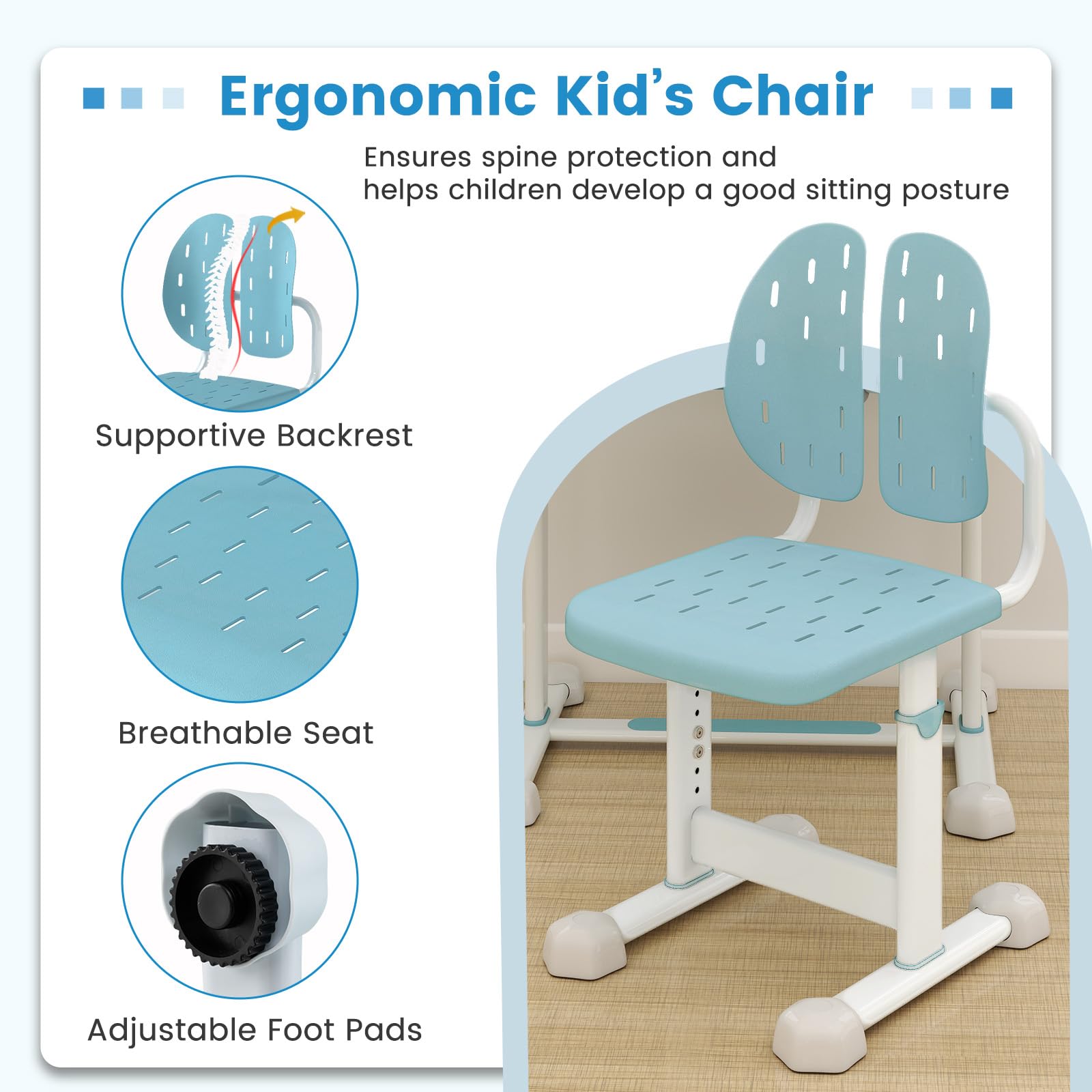 Ergonomic Kid's Chair

Ensures spine protection and helps children develop a good sitting posture

Supportive Backrest

Breathable Seat

Adjustable Foot Pads